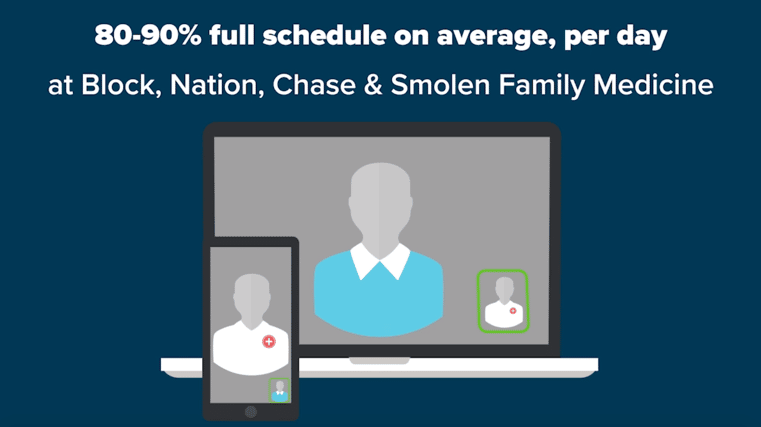 80-90% full schedule on average, per day

at Block, Nation, Chase & Smolen Family Medicine